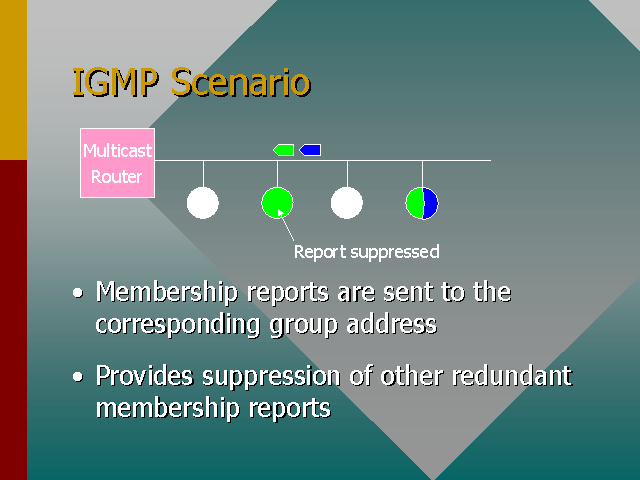 IGMP Scenario

Multicast Router

Report suppressed

• Membership reports are sent to the corresponding group address

• Provides suppression of other redundant membership reports